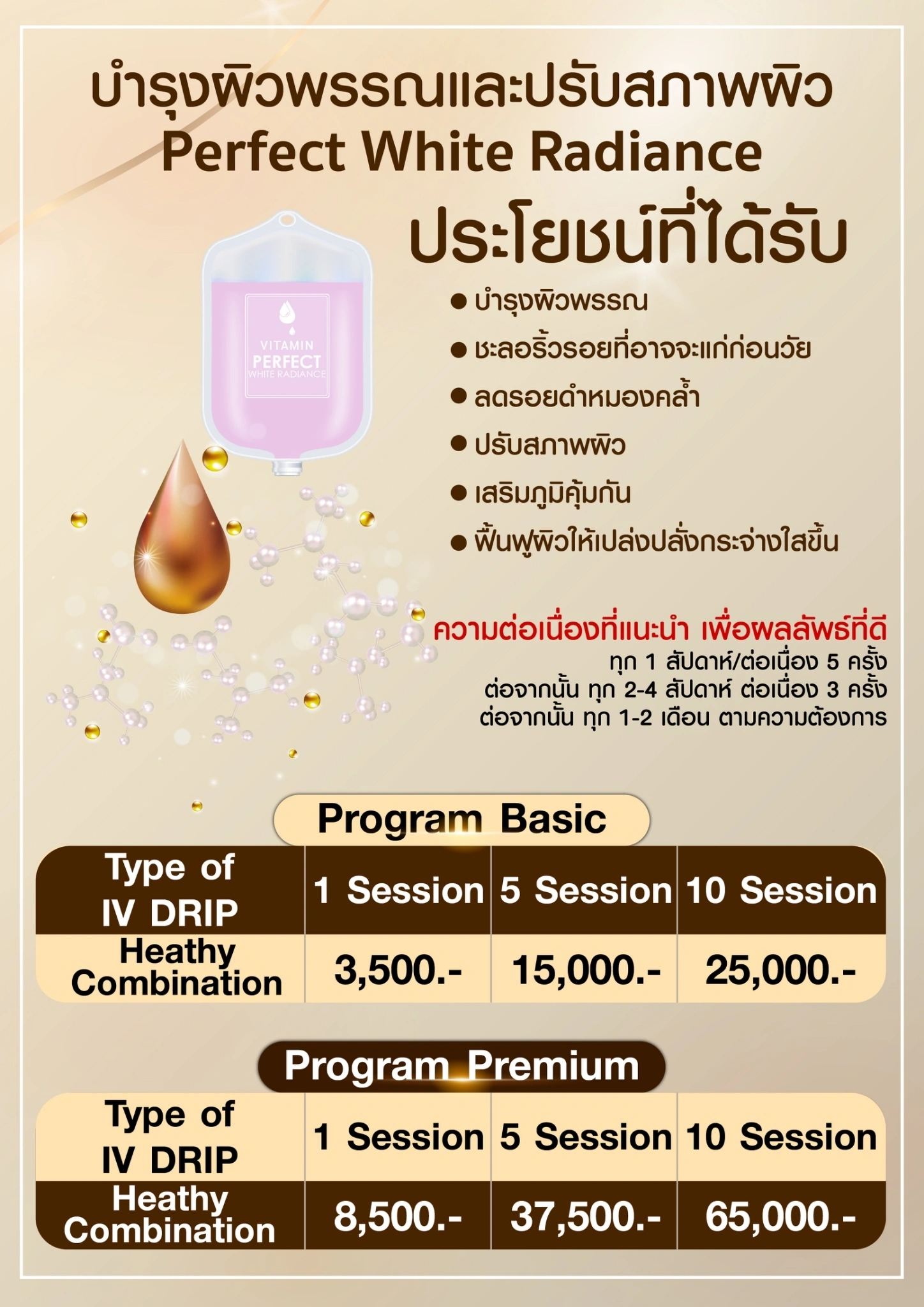 บำรุงผิวพรรณและปรับสภาพผิว
Perfect White Radiance

ประโยชน์ที่ได้รับ

VITAMIN
PERFECT
WHITE RADIANCE

● บำรุงผิวพรรณ
● ชะลอริ้วรอยที่อาจจะแก่ก่อนวัย
● ลดรอยดำหมองคล้ำ
● ปรับสภาพผิว
● เสริมภูมิคุ้มกัน
● ฟื้นฟูผิวให้เปล่งปลั่งกระจ่างใสขึ้น

ความต่อเนื่องที่แนะนำ เพื่อผลลัพธ์ที่ดี
ทุก 1 สัปดาห์/ต่อเนื่อง 5 ครั้ง
ต่อจากนั้น ทุก 2-4 สัปดาห์ ต่อเนื่อง 3 ครั้ง
ต่อจากนั้น ทุก 1-2 เดือน ตามความต้องการ

Program Basic

| Type of IV DRIP | 1 Session | 5 Session | 10 Session |
|---|---|---|---|
| Heathy Combination | 3,500.- | 15,000.- | 25,000.- |

Program Premium

| Type of IV DRIP | 1 Session | 5 Session | 10 Session |
|---|---|---|---|
| Heathy Combination | 8,500.- | 37,500.- | 65,000.- |